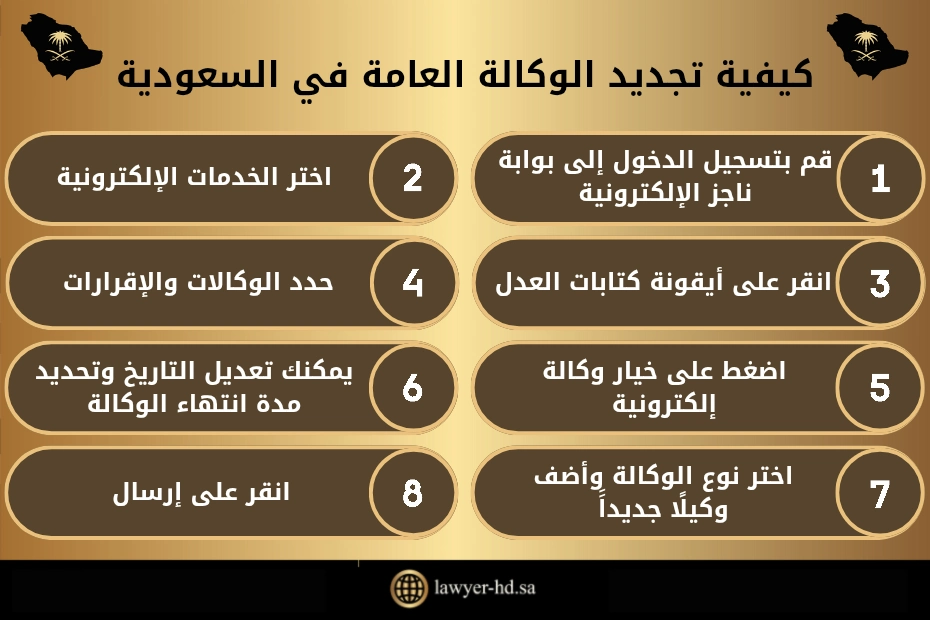 كيفية تجديد الوكالة العامة في السعودية

1 قم بتسجيل الدخول إلى بوابة ناجز الإلكترونية

2 اختر الخدمات الإلكترونية

3 انقر على أيقونة كتابات العدل

4 حدد الوكالات والإقرارات

5 اضغط على خيار وكالة إلكترونية

6 يمكنك تعديل التاريخ وتحديد مدة انتهاء الوكالة

7 اختر نوع الوكالة وأضف وكيلًا جديداً

8 انقر على إرسال

lawyer-hd.sa